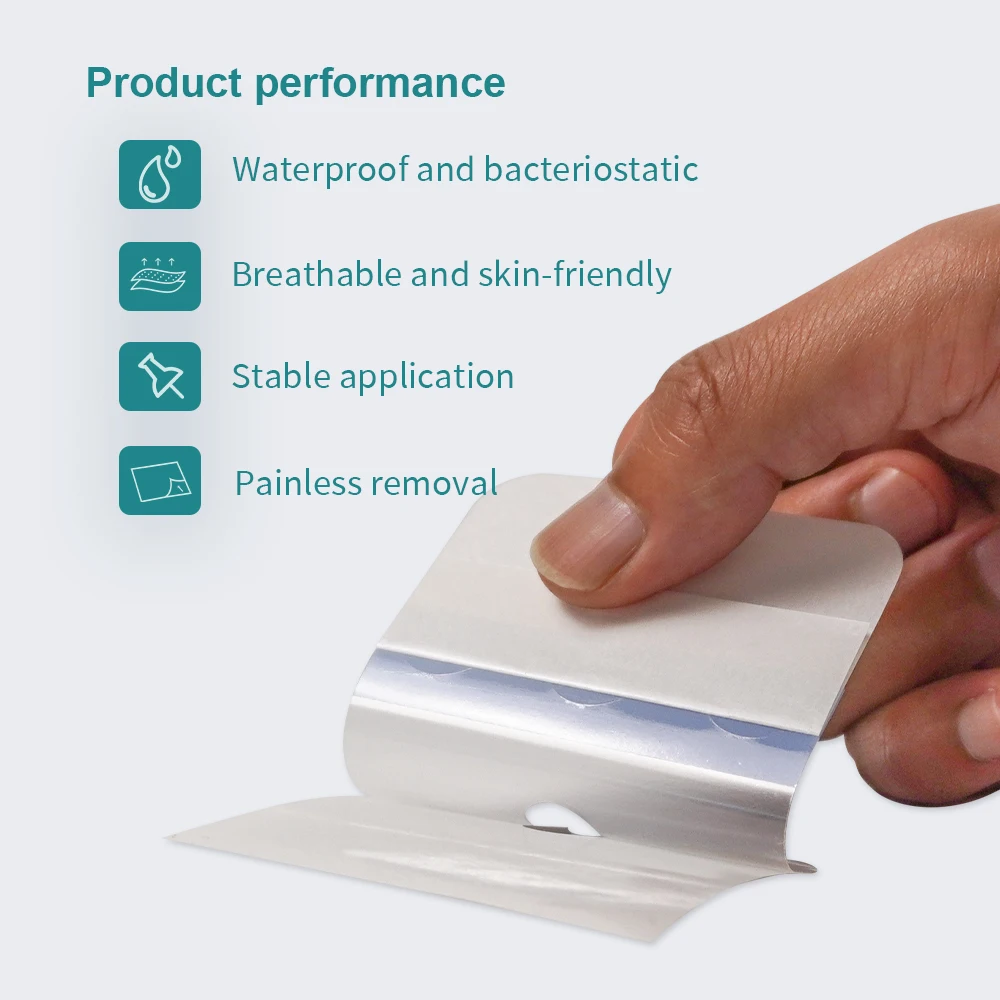 Product performance

Waterproof and bacteriostatic

Breathable and skin-friendly

Stable application

Painless removal